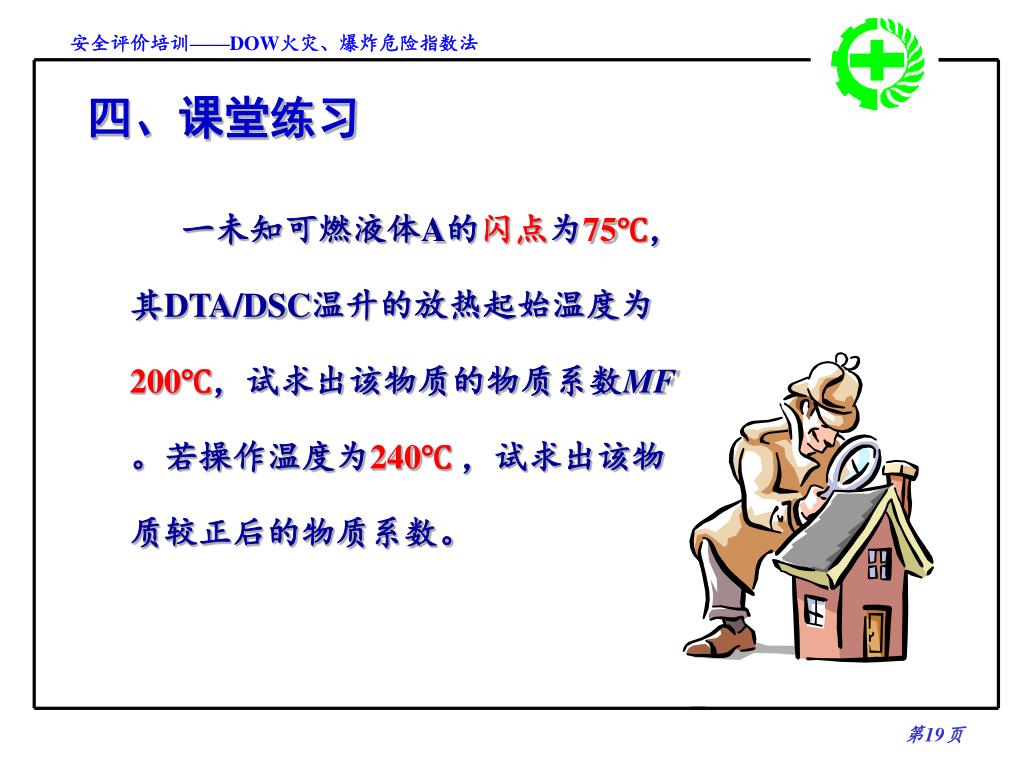 安全评价培训——DOW火灾、爆炸危险指数法

四、课堂练习

一未知可燃液体A的闪点为75℃，其DTA/DSC温升的放热起始温度为200℃，试求出该物质的物质系数MF。若操作温度为240℃，试求出该物质较正后的物质系数。

第19页